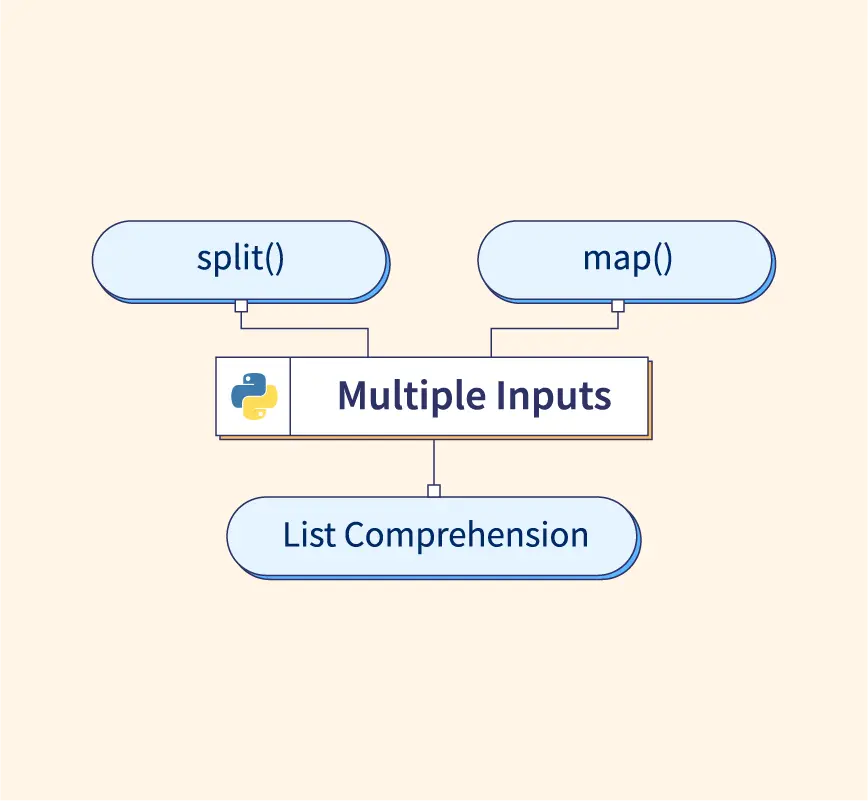 split()

map()

Multiple Inputs

List Comprehension